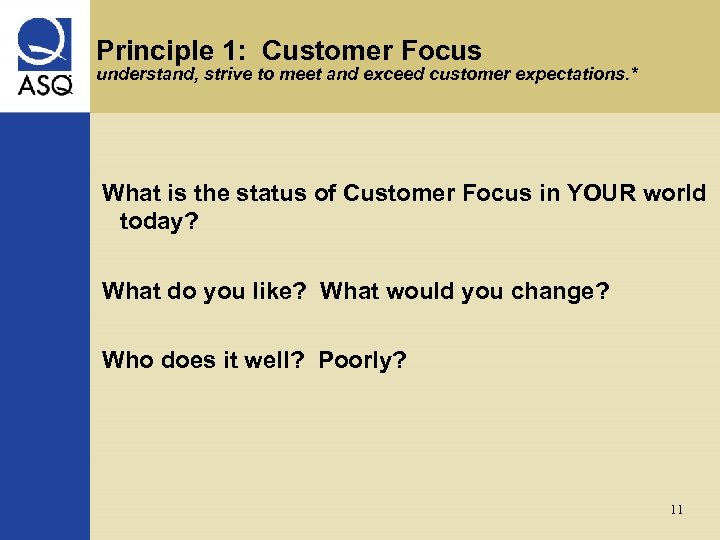 ASQ

Principle 1: Customer Focus
understand, strive to meet and exceed customer expectations.*

What is the status of Customer Focus in YOUR world today?

What do you like? What would you change?

Who does it well? Poorly?

11